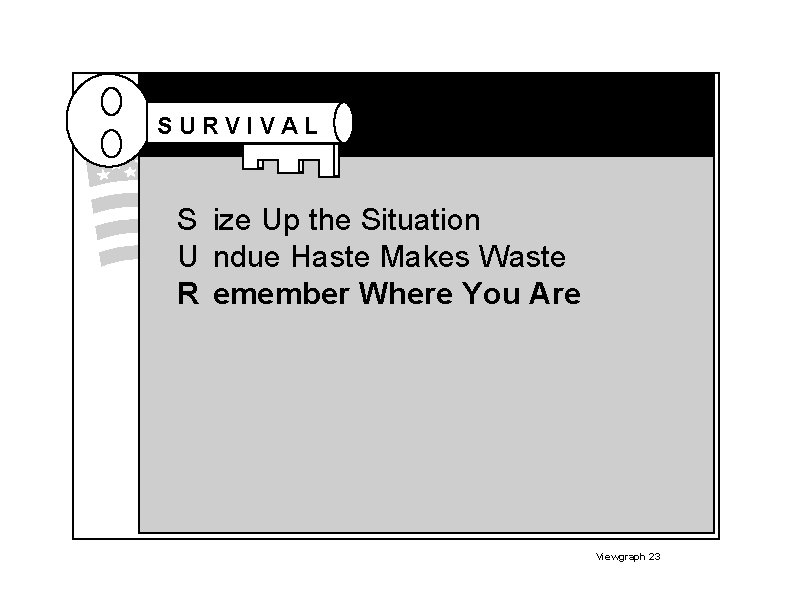 SURVIVAL

S ize Up the Situation
U ndue Haste Makes Waste
R emember Where You Are

Viewgraph 23